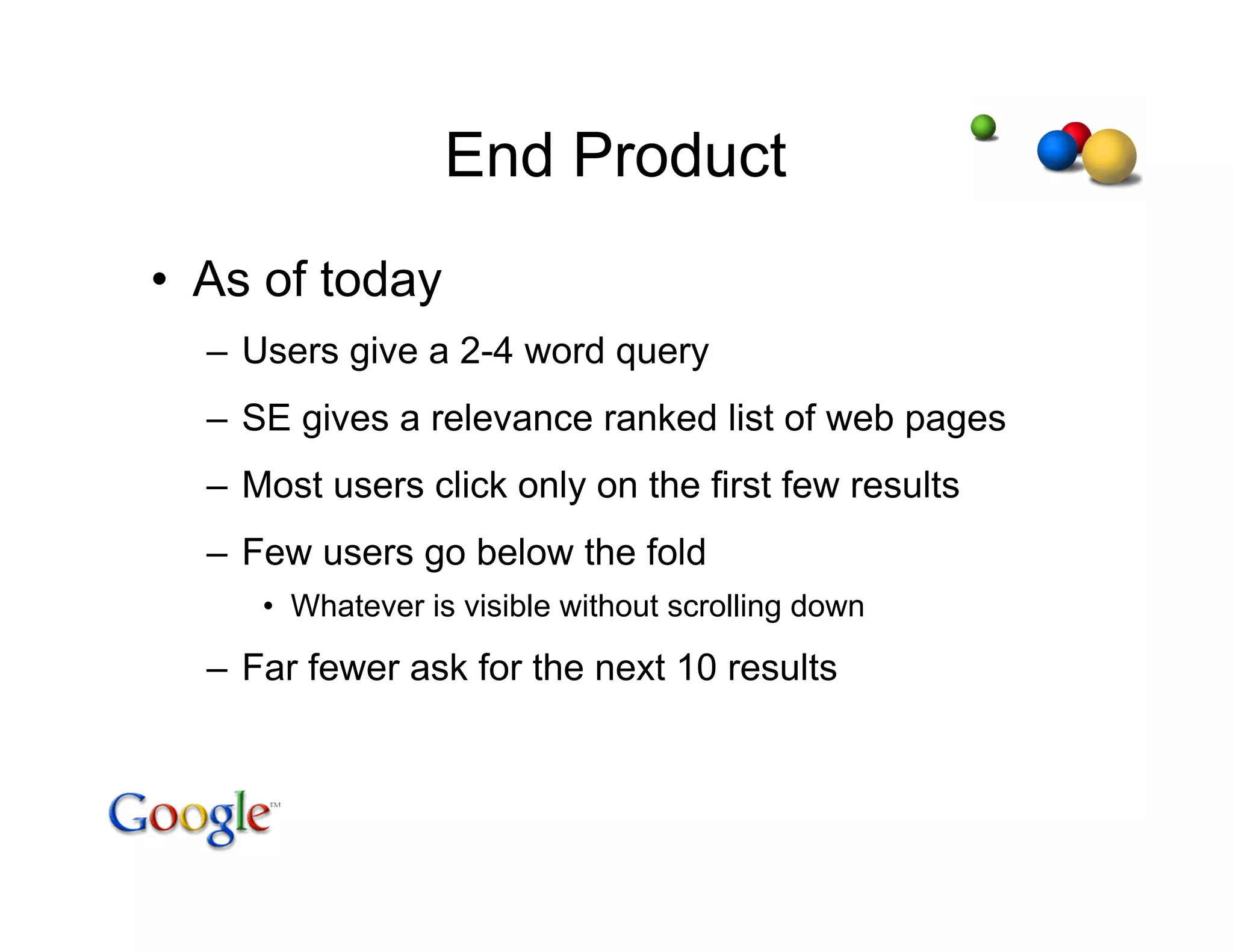 End Product

• As of today

– Users give a 2-4 word query

– SE gives a relevance ranked list of web pages

– Most users click only on the first few results

– Few users go below the fold

• Whatever is visible without scrolling down

– Far fewer ask for the next 10 results

Google™